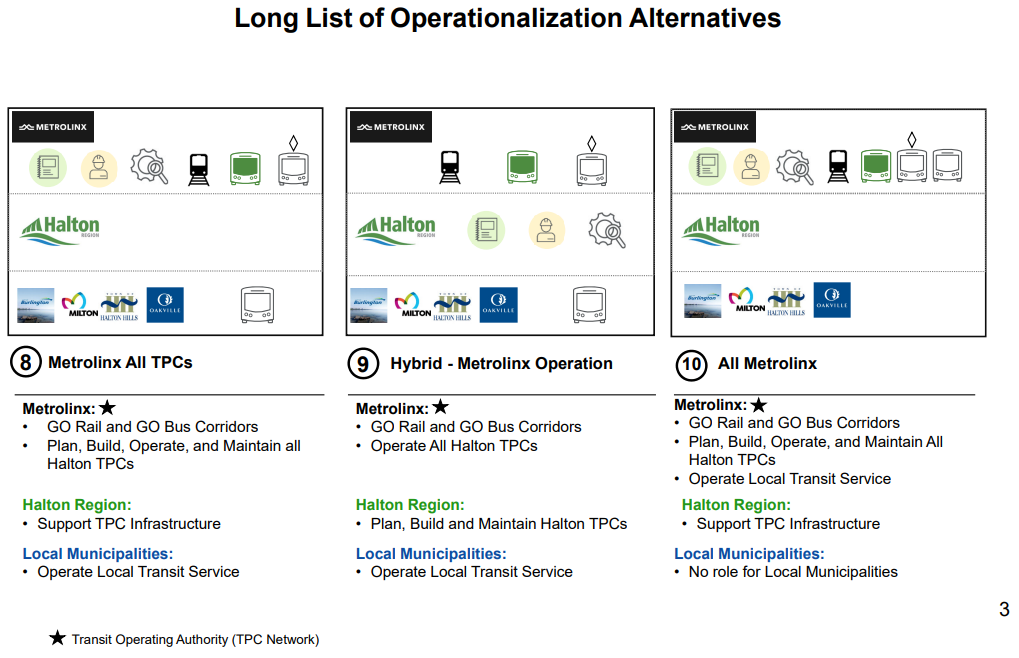 Long List of Operationalization Alternatives

METROLINX

Halton REGION

Burlington MILTON HALTON HILLS OAKVILLE

8 Metrolinx All TPCs

Metrolinx: ★
• GO Rail and GO Bus Corridors
• Plan, Build, Operate, and Maintain all Halton TPCs

Halton Region:
• Support TPC Infrastructure

Local Municipalities:
• Operate Local Transit Service

METROLINX

Halton REGION

Burlington MILTON HALTON HILLS OAKVILLE

9 Hybrid - Metrolinx Operation

Metrolinx: ★
• GO Rail and GO Bus Corridors
• Operate All Halton TPCs

Halton Region:
• Plan, Build and Maintain Halton TPCs

Local Municipalities:
• Operate Local Transit Service

METROLINX

Halton REGION

Burlington MILTON HALTON HILLS OAKVILLE

10 All Metrolinx

Metrolinx: ★
• GO Rail and GO Bus Corridors
• Plan, Build, Operate, and Maintain All Halton TPCs
• Operate Local Transit Service

Halton Region:
• Support TPC Infrastructure

Local Municipalities:
• No role for Local Municipalities

3

★ Transit Operating Authority (TPC Network)